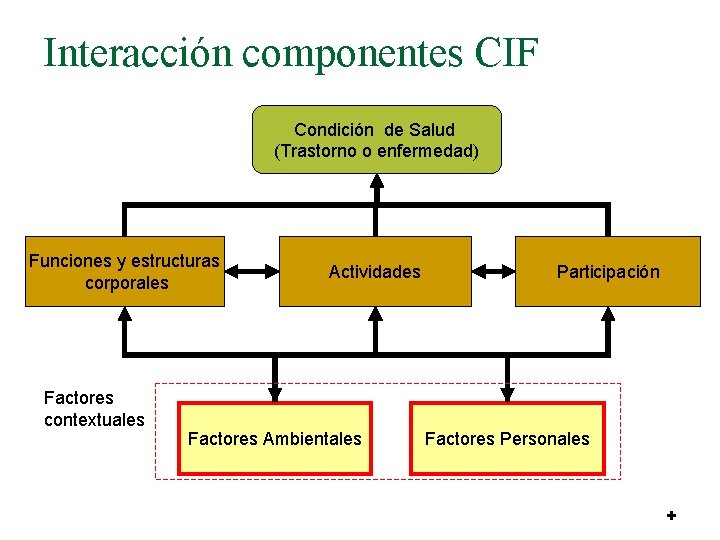 Interacción componentes CIF

Condición de Salud
(Trastorno o enfermedad)

Funciones y estructuras corporales

Actividades

Participación

Factores contextuales

Factores Ambientales

Factores Personales

+